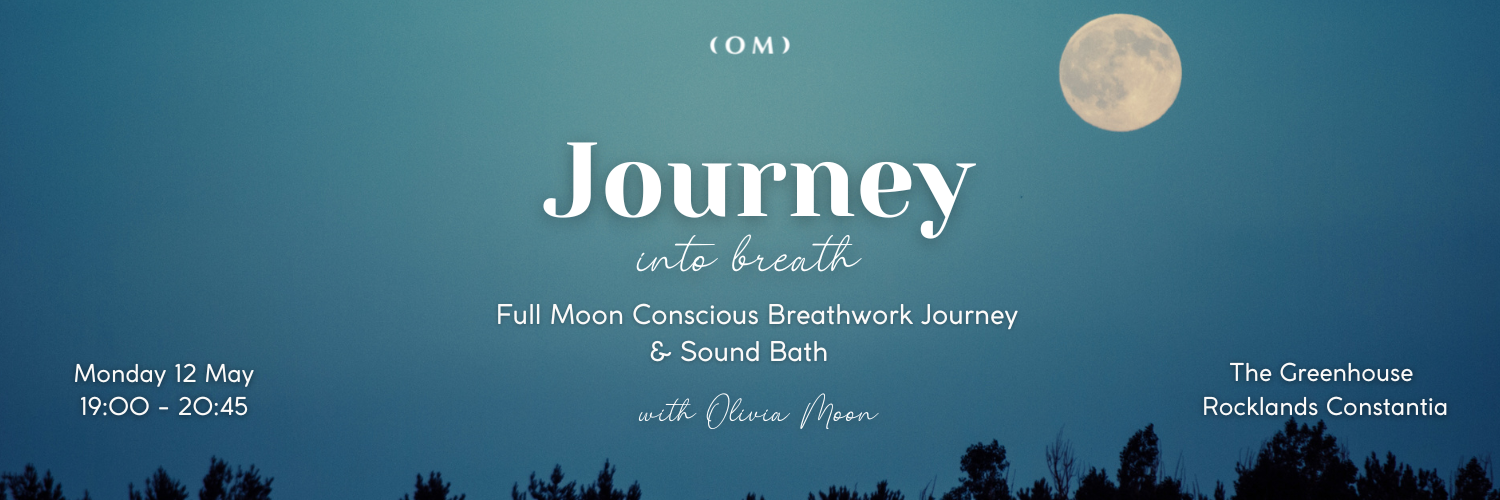 (OM)

Journey
into breath

Full Moon Conscious Breathwork Journey & Sound Bath

with Olivia Moon

Monday 12 May
19:00 - 20:45

The Greenhouse
Rocklands Constantia